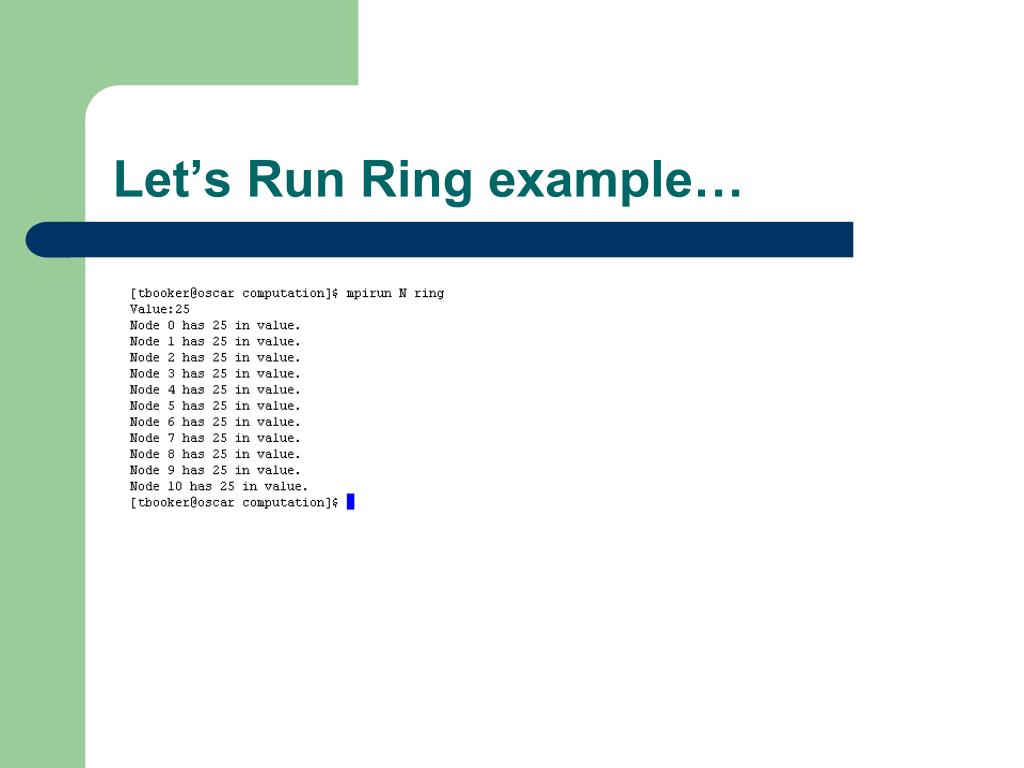 Let’s Run Ring example…

[tbooker@oscar computation]$ mpirun N ring
Value:25
Node 0 has 25 in value.
Node 1 has 25 in value.
Node 2 has 25 in value.
Node 3 has 25 in value.
Node 4 has 25 in value.
Node 5 has 25 in value.
Node 6 has 25 in value.
Node 7 has 25 in value.
Node 8 has 25 in value.
Node 9 has 25 in value.
Node 10 has 25 in value.
[tbooker@oscar computation]$